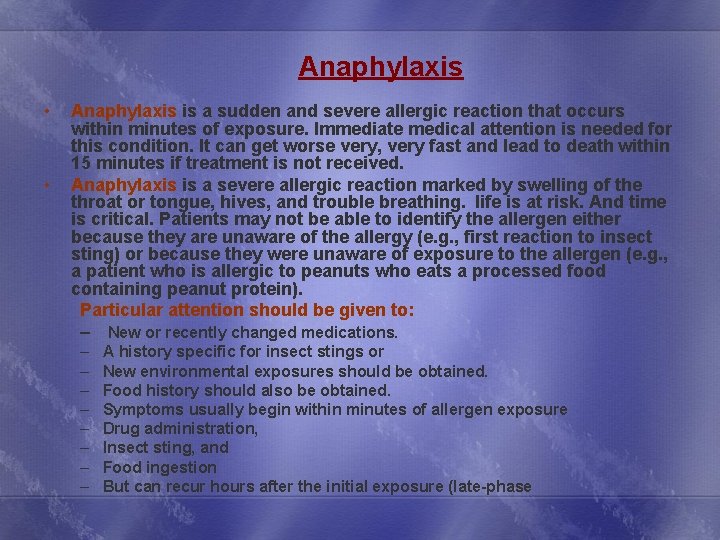 Anaphylaxis

• Anaphylaxis is a sudden and severe allergic reaction that occurs within minutes of exposure. Immediate medical attention is needed for this condition. It can get worse very, very fast and lead to death within 15 minutes if treatment is not received.

• Anaphylaxis is a severe allergic reaction marked by swelling of the throat or tongue, hives, and trouble breathing. life is at risk. And time is critical. Patients may not be able to identify the allergen either because they are unaware of the allergy (e.g., first reaction to insect sting) or because they were unaware of exposure to the allergen (e.g., a patient who is allergic to peanuts who eats a processed food containing peanut protein).

Particular attention should be given to:

– New or recently changed medications.
– A history specific for insect stings or
– New environmental exposures should be obtained.
– Food history should also be obtained.
– Symptoms usually begin within minutes of allergen exposure
– Drug administration,
– Insect sting, and
– Food ingestion
– But can recur hours after the initial exposure (late-phase